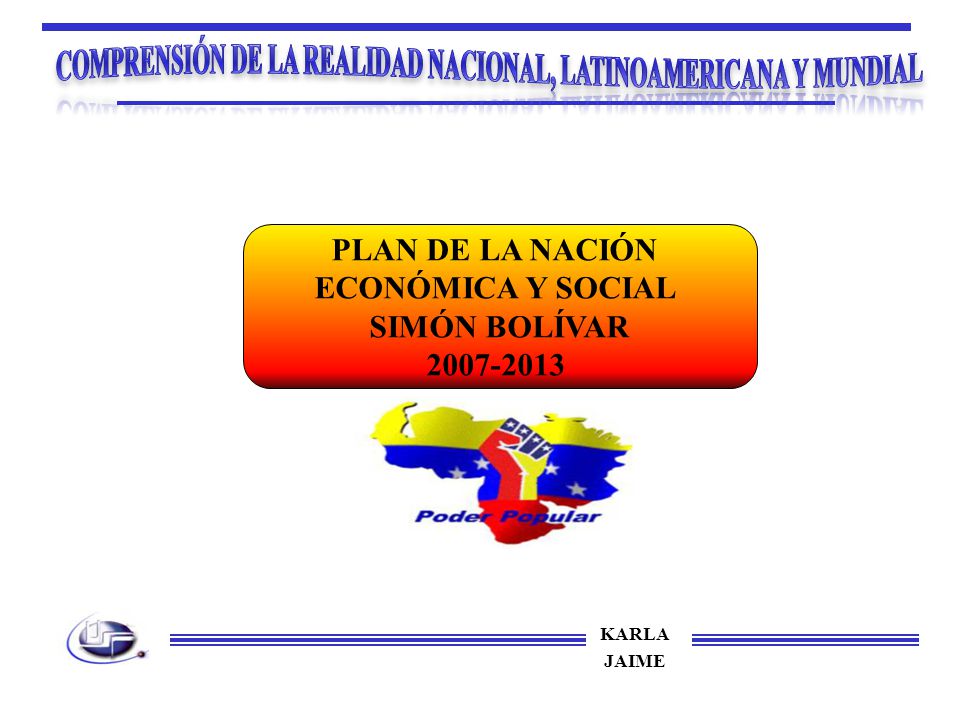 COMPRENSIÓN DE LA REALIDAD NACIONAL, LATINOAMERICANA Y MUNDIAL

PLAN DE LA NACIÓN
ECONÓMICA Y SOCIAL
SIMÓN BOLÍVAR
2007-2013

Poder Popular

KARLA
JAIME